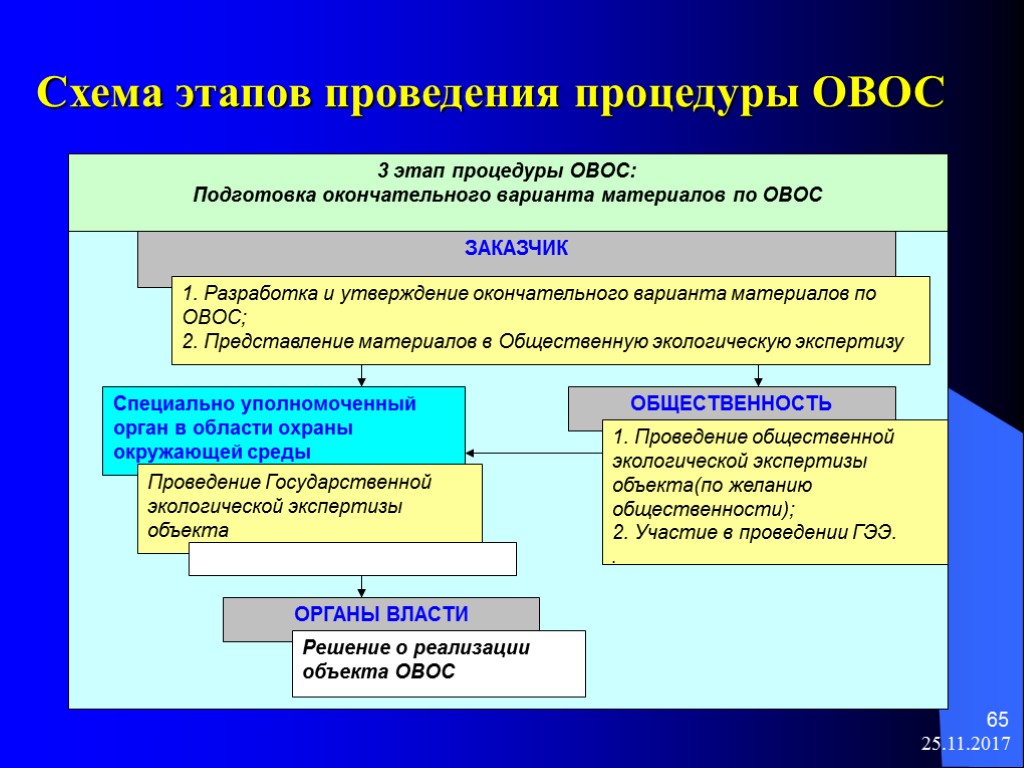 Схема этапов проведения процедуры ОВОС

3 этап процедуры ОВОС:
Подготовка окончательного варианта материалов по ОВОС

ЗАКАЗЧИК

1. Разработка и утверждение окончательного варианта материалов по ОВОС;
2. Представление материалов в Общественную экологическую экспертизу

Специально уполномоченный орган в области охраны окружающей среды

Проведение Государственной экологической экспертизы объекта

ОБЩЕСТВЕННОСТЬ

1. Проведение общественной экологической экспертизы объекта(по желанию общественности);
2. Участие в проведении ГЭЭ.
.

ОРГАНЫ ВЛАСТИ

Решение о реализации объекта ОВОС

65
25.11.2017